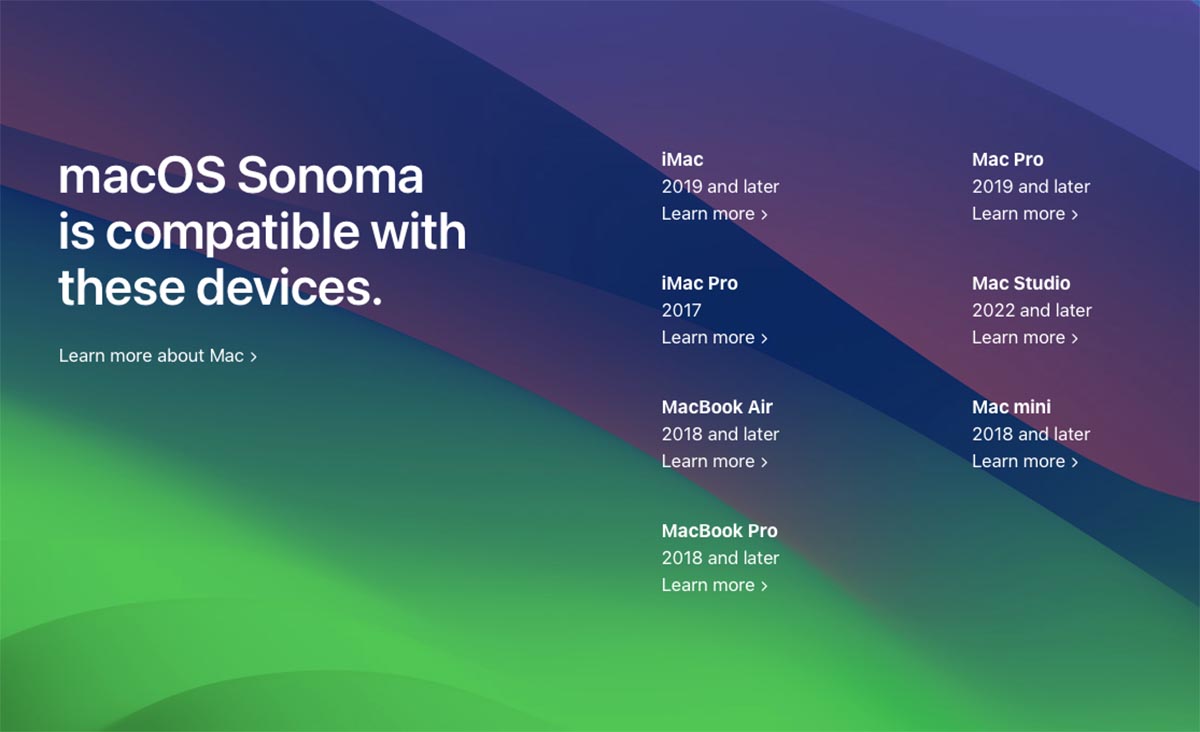 macOS Sonoma is compatible with these devices.

Learn more about Mac ›

iMac
2019 and later
Learn more ›

iMac Pro
2017
Learn more ›

MacBook Air
2018 and later
Learn more ›

MacBook Pro
2018 and later
Learn more ›

Mac Pro
2019 and later
Learn more ›

Mac Studio
2022 and later
Learn more ›

Mac mini
2018 and later
Learn more ›